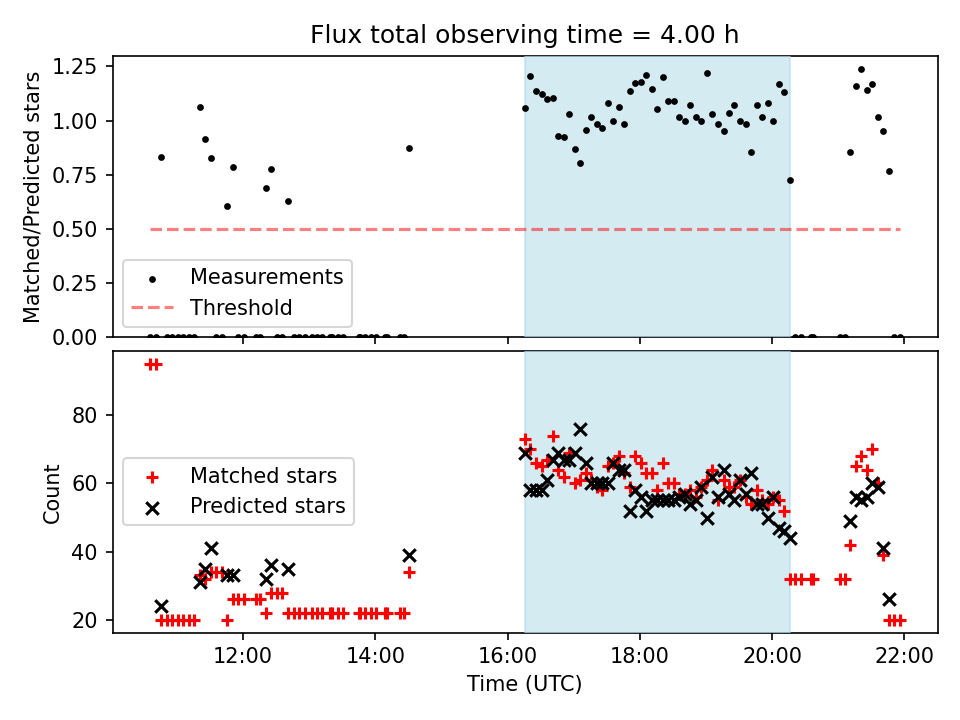 Flux total observing time = 4.00 h

Matched/Predicted stars

1.25
1.00
0.75
0.50
0.25
0.00

Measurements
Threshold

Count

80
60
40
20

Matched stars
Predicted stars

12:00
14:00
16:00
18:00
20:00
22:00

Time (UTC)